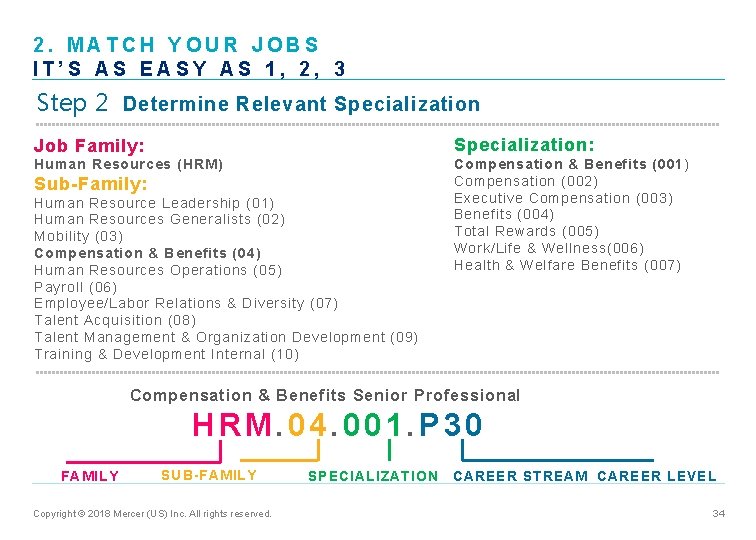 2. MATCH YOUR JOBS
IT'S AS EASY AS 1, 2, 3

Step 2 Determine Relevant Specialization

Job Family:
Human Resources (HRM)
Sub-Family:
Human Resource Leadership (01)
Human Resources Generalists (02)
Mobility (03)
Compensation & Benefits (04)
Human Resources Operations (05)
Payroll (06)
Employee/Labor Relations & Diversity (07)
Talent Acquisition (08)
Talent Management & Organization Development (09)
Training & Development Internal (10)

Specialization:
Compensation & Benefits (001)
Compensation (002)
Executive Compensation (003)
Benefits (004)
Total Rewards (005)
Work/Life & Wellness(006)
Health & Welfare Benefits (007)

Compensation & Benefits Senior Professional
HRM.04.001.P30

FAMILY SUB-FAMILY SPECIALIZATION CAREER STREAM CAREER LEVEL

Copyright © 2018 Mercer (US) Inc. All rights reserved.
34